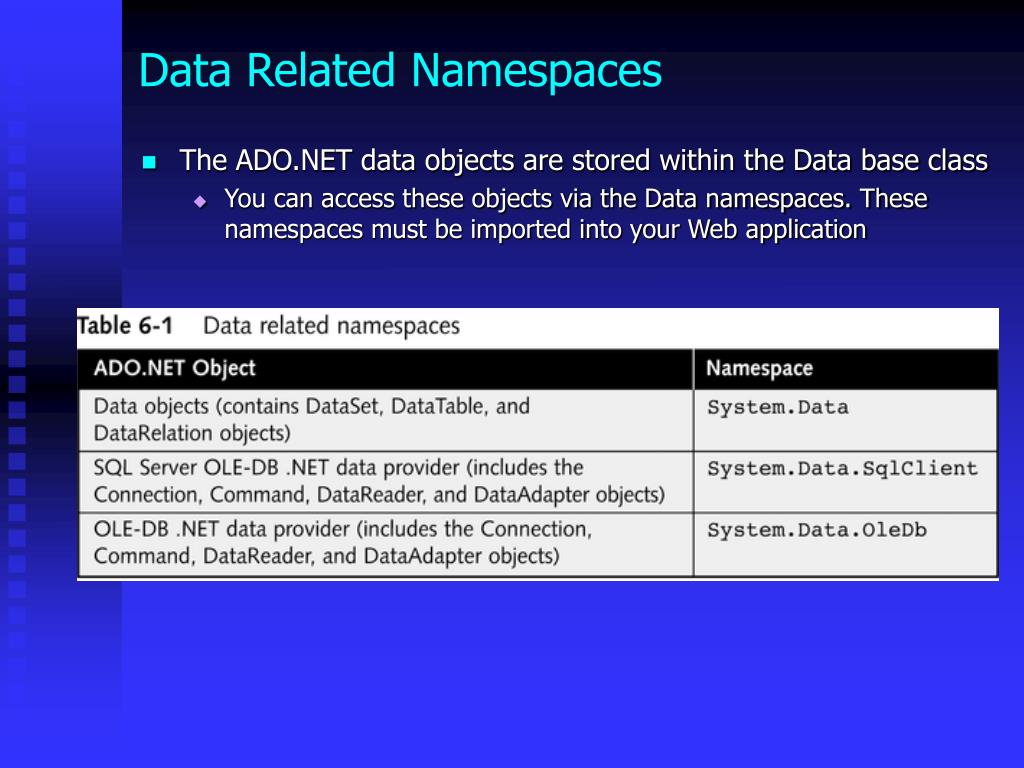 Data Related Namespaces

The ADO.NET data objects are stored within the Data base class

You can access these objects via the Data namespaces. These namespaces must be imported into your Web application

Table 6-1 Data related namespaces

| ADO.NET Object | Namespace |
|---|---|
| Data objects (contains DataSet, DataTable, and DataRelation objects) | System.Data |
| SQL Server OLE-DB .NET data provider (includes the Connection, Command, DataReader, and DataAdapter objects) | System.Data.SqlClient |
| OLE-DB .NET data provider (includes the Connection, Command, DataReader, and DataAdapter objects) | System.Data.OleDb |